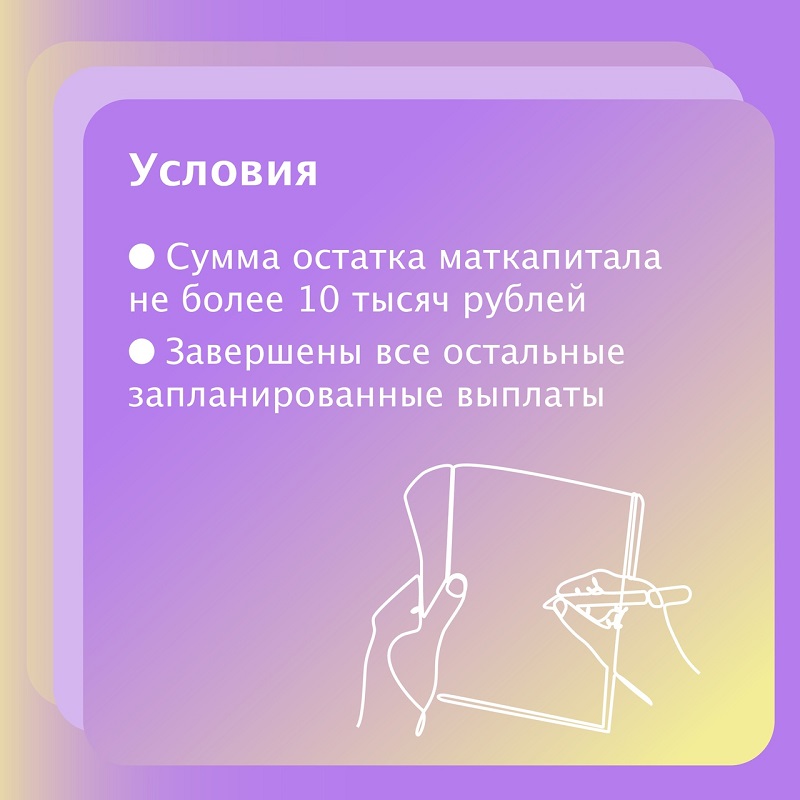 Условия

● Сумма остатка маткапитала не более 10 тысяч рублей

● Завершены все остальные запланированные выплаты